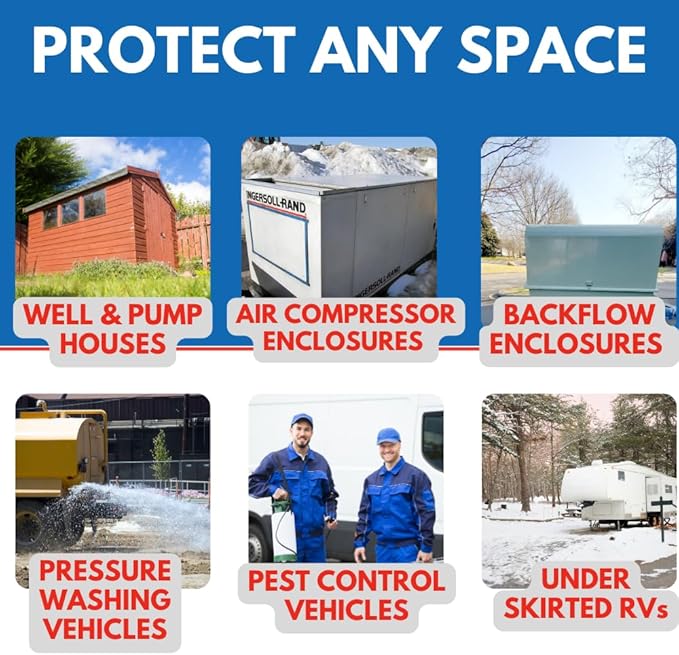 PROTECT ANY SPACE

INGERSOLL-RAND

INGERSOLL-RAND

WELL & PUMP HOUSES

AIR COMPRESSOR ENCLOSURES

BACKFLOW ENCLOSURES

PRESSURE WASHING VEHICLES

PEST CONTROL VEHICLES

UNDER SKIRTED RVs